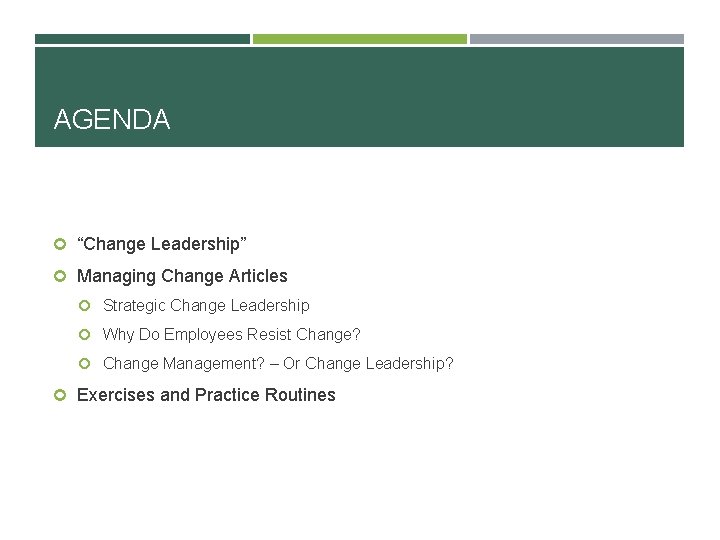 AGENDA

“Change Leadership”

Managing Change Articles

Strategic Change Leadership

Why Do Employees Resist Change?

Change Management? – Or Change Leadership?

Exercises and Practice Routines